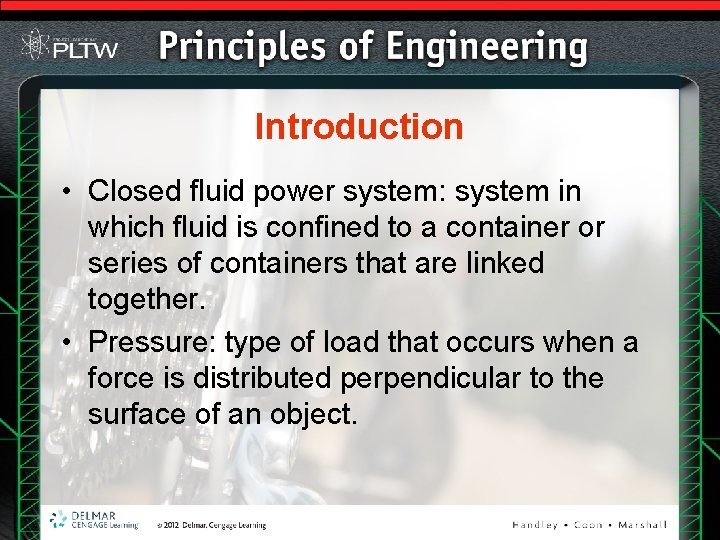 PLTW Principles of Engineering

Introduction

• Closed fluid power system: system in which fluid is confined to a container or series of containers that are linked together.
• Pressure: type of load that occurs when a force is distributed perpendicular to the surface of an object.

DELMAR CENGAGE Learning © 2012 Delmar, Cengage Learning Handley • Coon • Marshall